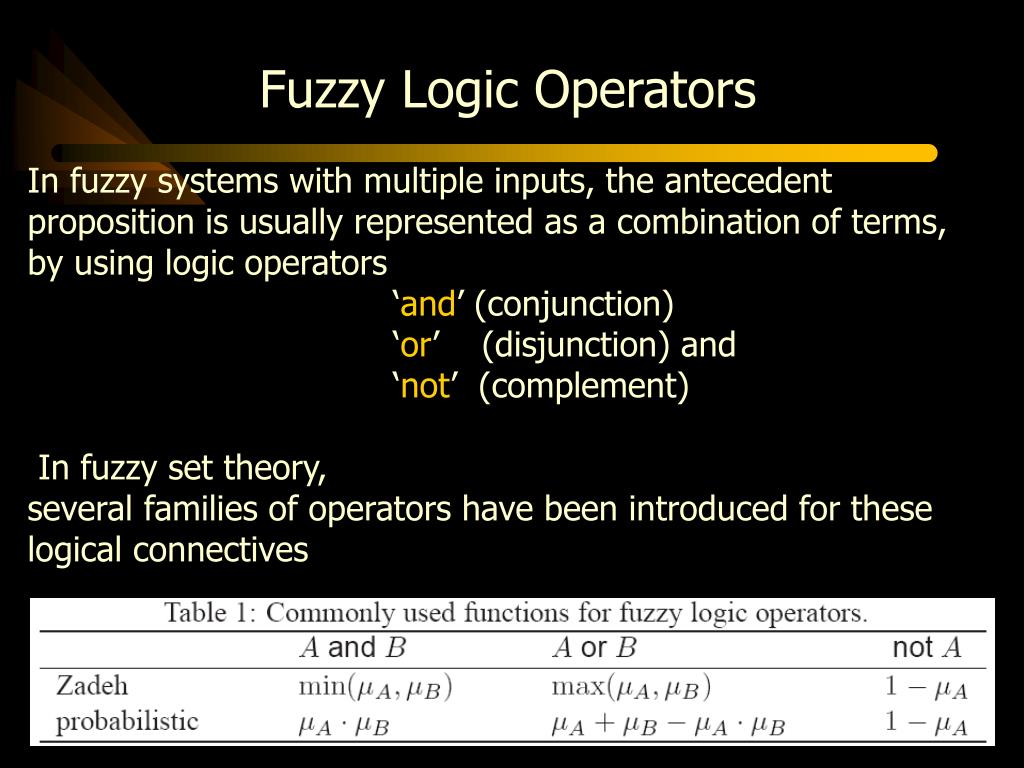 Fuzzy Logic Operators

In fuzzy systems with multiple inputs, the antecedent proposition is usually represented as a combination of terms, by using logic operators

‘and’ (conjunction)
‘or’ (disjunction) and
‘not’ (complement)

In fuzzy set theory,
several families of operators have been introduced for these logical connectives

Table 1: Commonly used functions for fuzzy logic operators.

| | $A$ and $B$ | $A$ or $B$ | not $A$ |
|---|---|---|---|
| Zadeh | $\min(\mu_A, \mu_B)$ | $\max(\mu_A, \mu_B)$ | $1 - \mu_A$ |
| probabilistic | $\mu_A \cdot \mu_B$ | $\mu_A + \mu_B - \mu_A \cdot \mu_B$ | $1 - \mu_A$ |